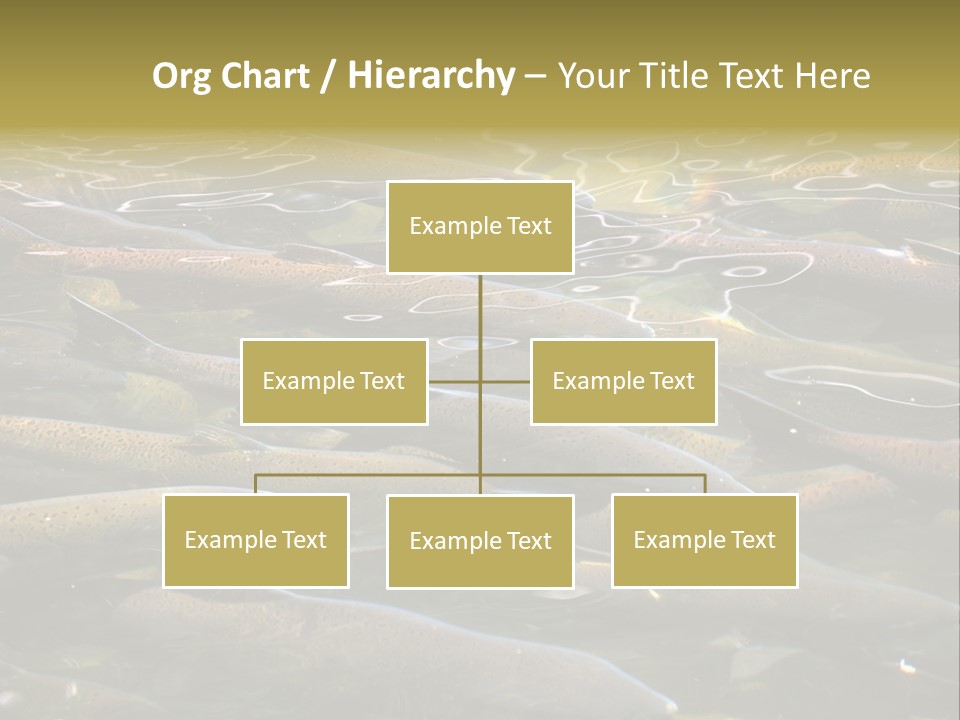 Org Chart / Hierarchy – Your Title Text Here

Example Text

Example Text

Example Text

Example Text

Example Text

Example Text